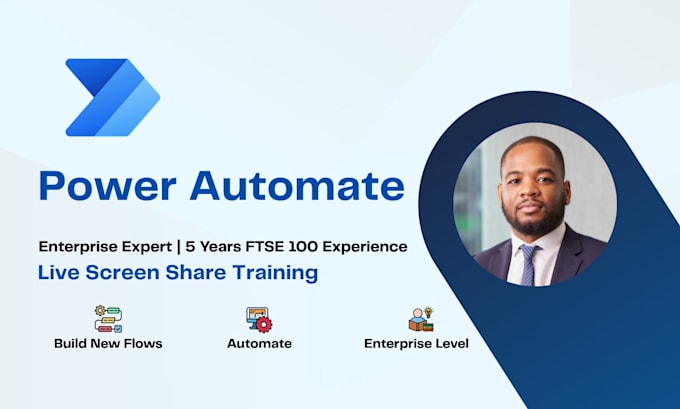 Power Automate

Enterprise Expert | 5 Years FTSE 100 Experience

Live Screen Share Training

Build New Flows

Automate

Enterprise Level